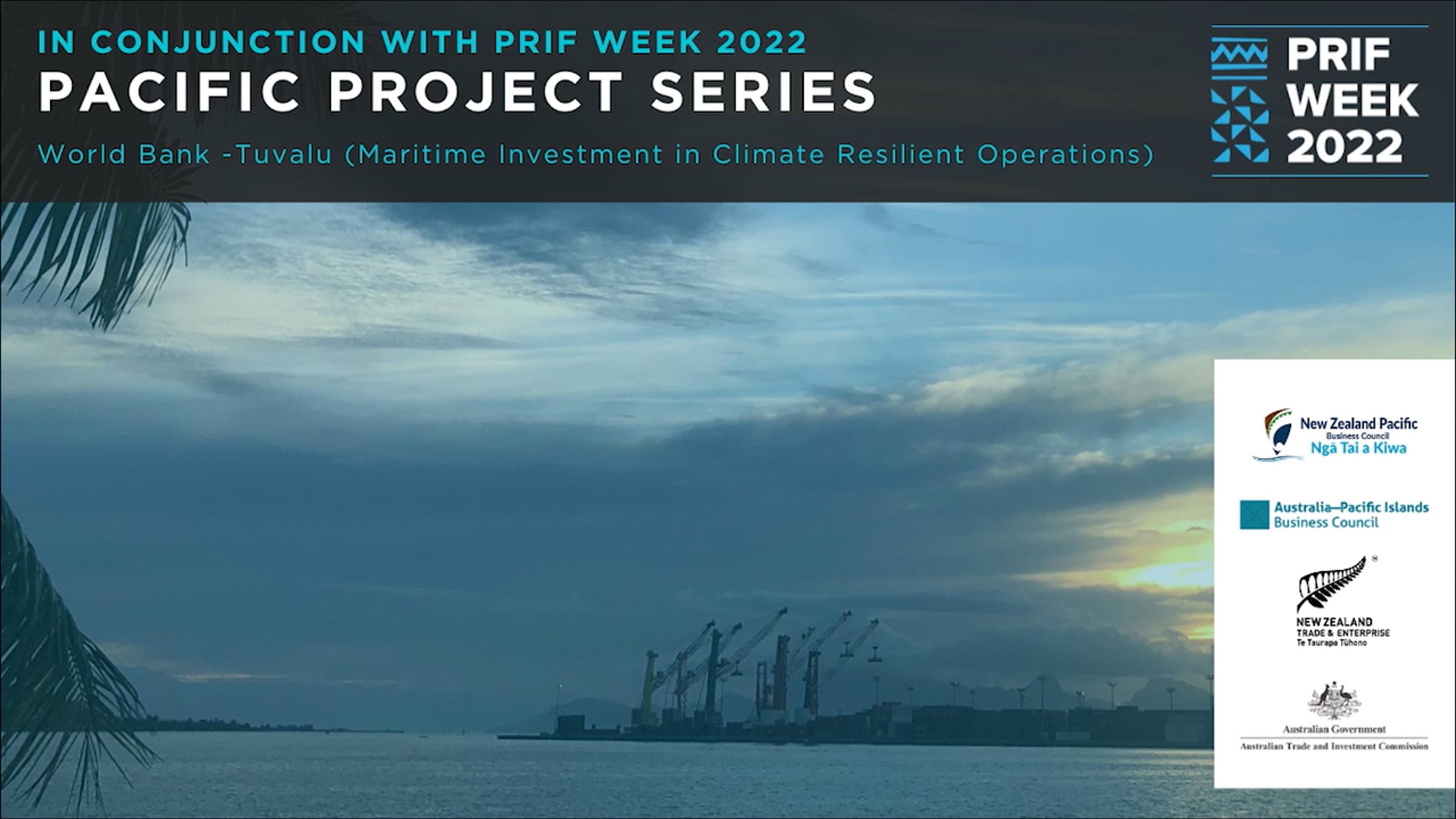 IN CONJUNCTION WITH PRIF WEEK 2022
PACIFIC PROJECT SERIES
World Bank -Tuvalu (Maritime Investment in Climate Resilient Operations)

PRIF WEEK 2022

New Zealand Pacific
Business Council
Ngā Tai a Kiwa

Australia—Pacific Islands Business Council

NEW ZEALAND TRADE & ENTERPRISE
Te Taurapa Tūhono

Australian Government
Australian Trade and Investment Commission